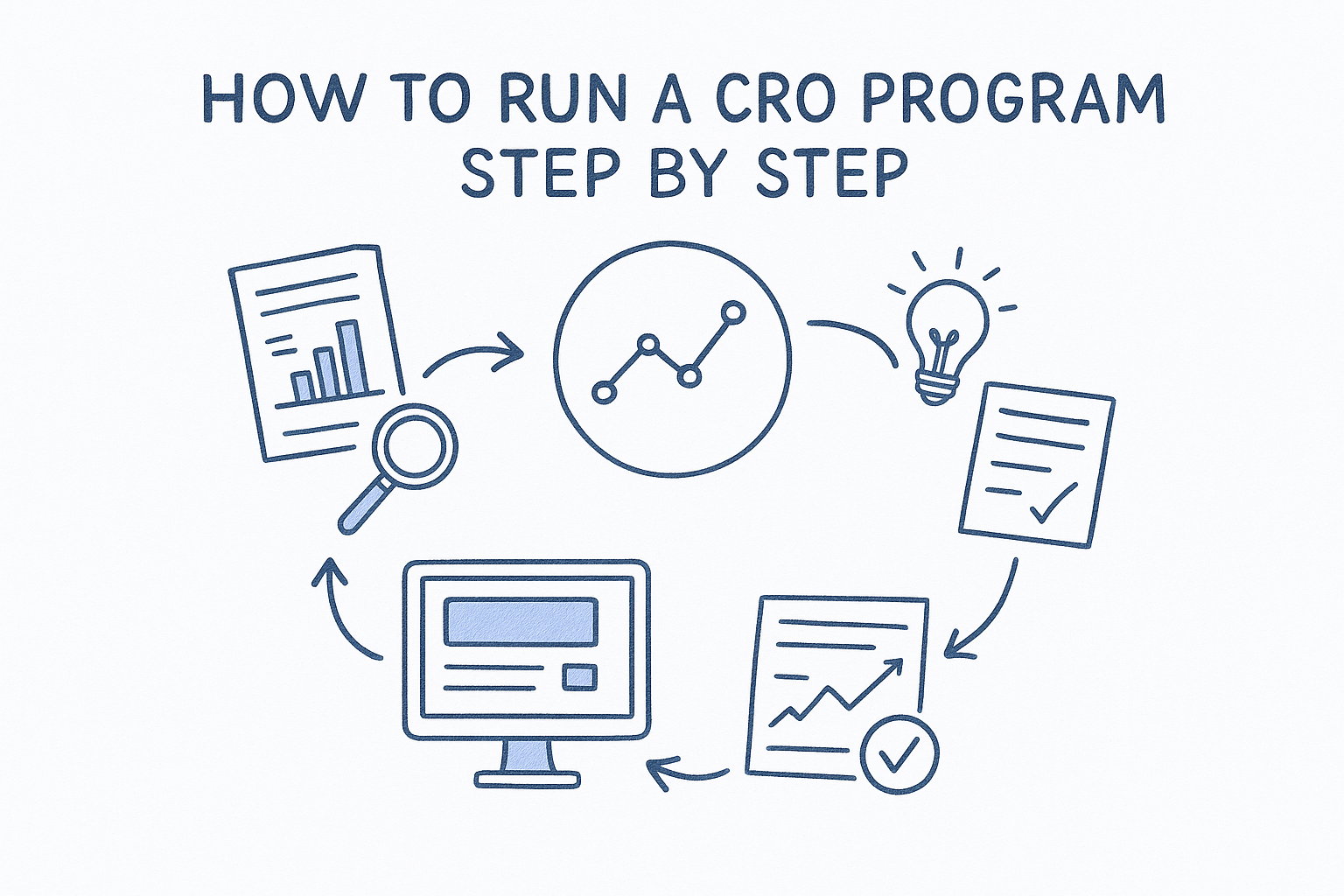 HOW TO RUN A CRO PROGRAM STEP BY STEP